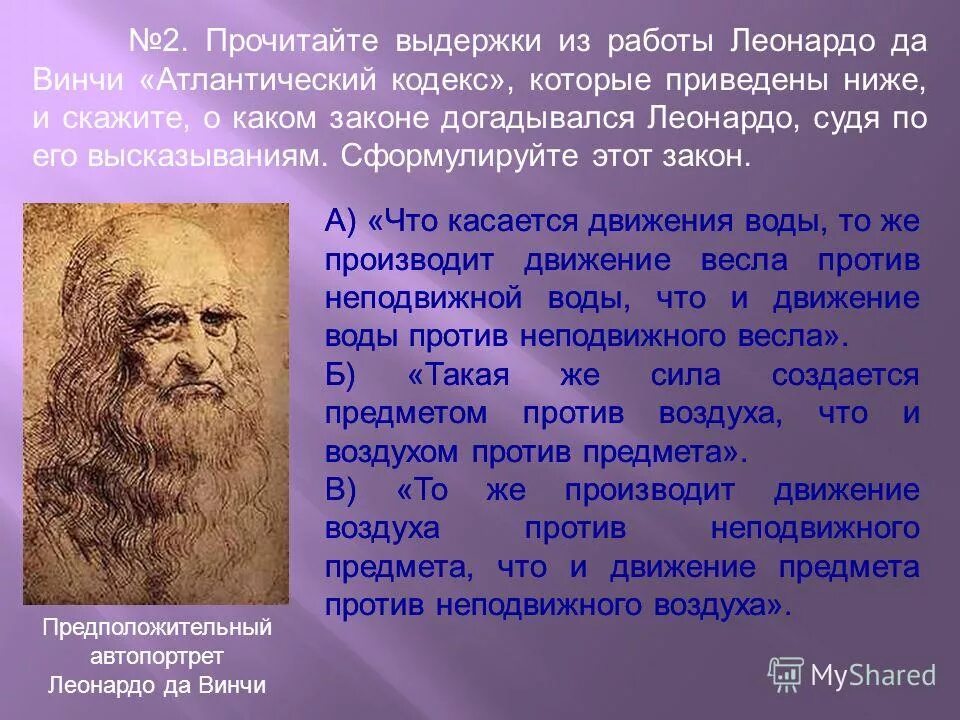 №2. Прочитайте выдержки из работы Леонардо да Винчи «Атлантический кодекс», которые приведены ниже, и скажите, о каком законе догадывался Леонардо, судя по его высказываниям. Сформулируйте этот закон.

А) «Что касается движения воды, то же производит движение весла против неподвижной воды, что и движение воды против неподвижного весла».

Б) «Такая же сила создается предметом против воздуха, что и воздухом против предмета».

В) «То же производит движение воздуха против неподвижного предмета, что и движение предмета против неподвижного воздуха».

Предположительный автопортрет Леонардо да Винчи

MyShared